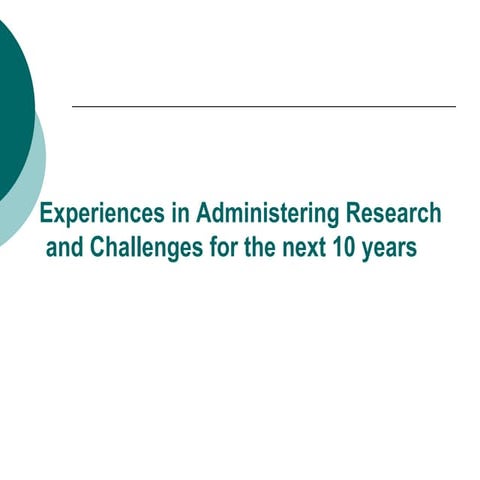 Experiences in Administering Research and Challenges for the next 10 years